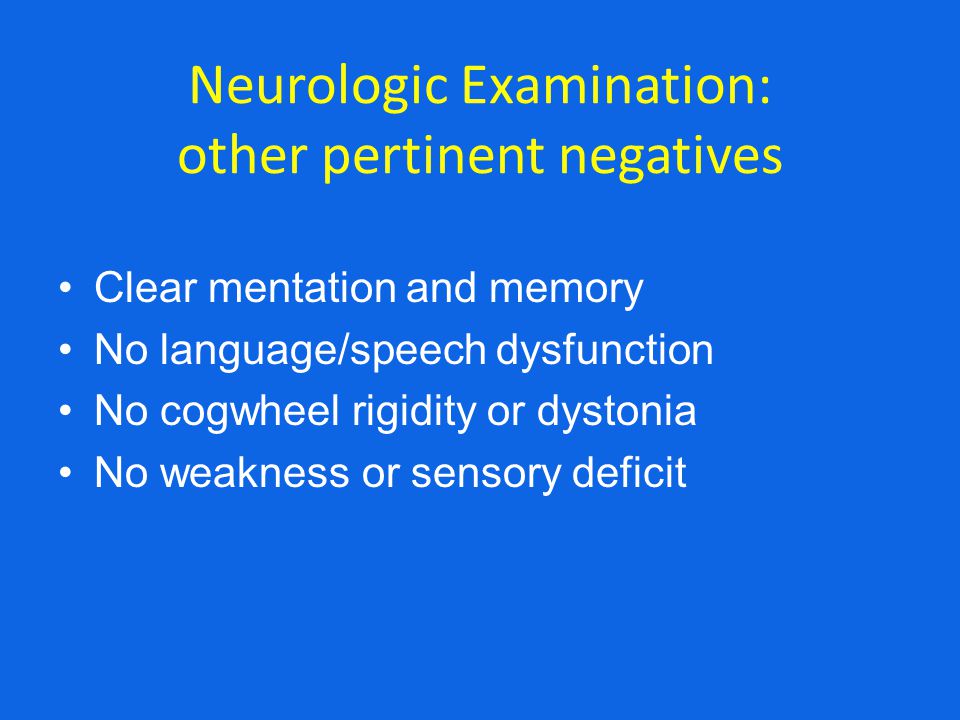 Neurologic Examination:
other pertinent negatives

• Clear mentation and memory
• No language/speech dysfunction
• No cogwheel rigidity or dystonia
• No weakness or sensory deficit